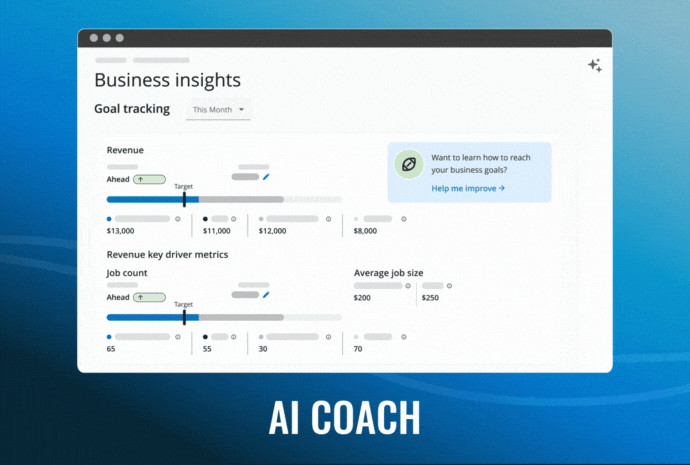 Business insights

Goal tracking This Month

Revenue

Ahead

Target

$13,000 $11,000 $12,000 $8,000

Want to learn how to reach your business goals?

Help me improve →

Revenue key driver metrics

Job count

Ahead

Target

65 55 30 70

Average job size

$200 $250

AI COACH